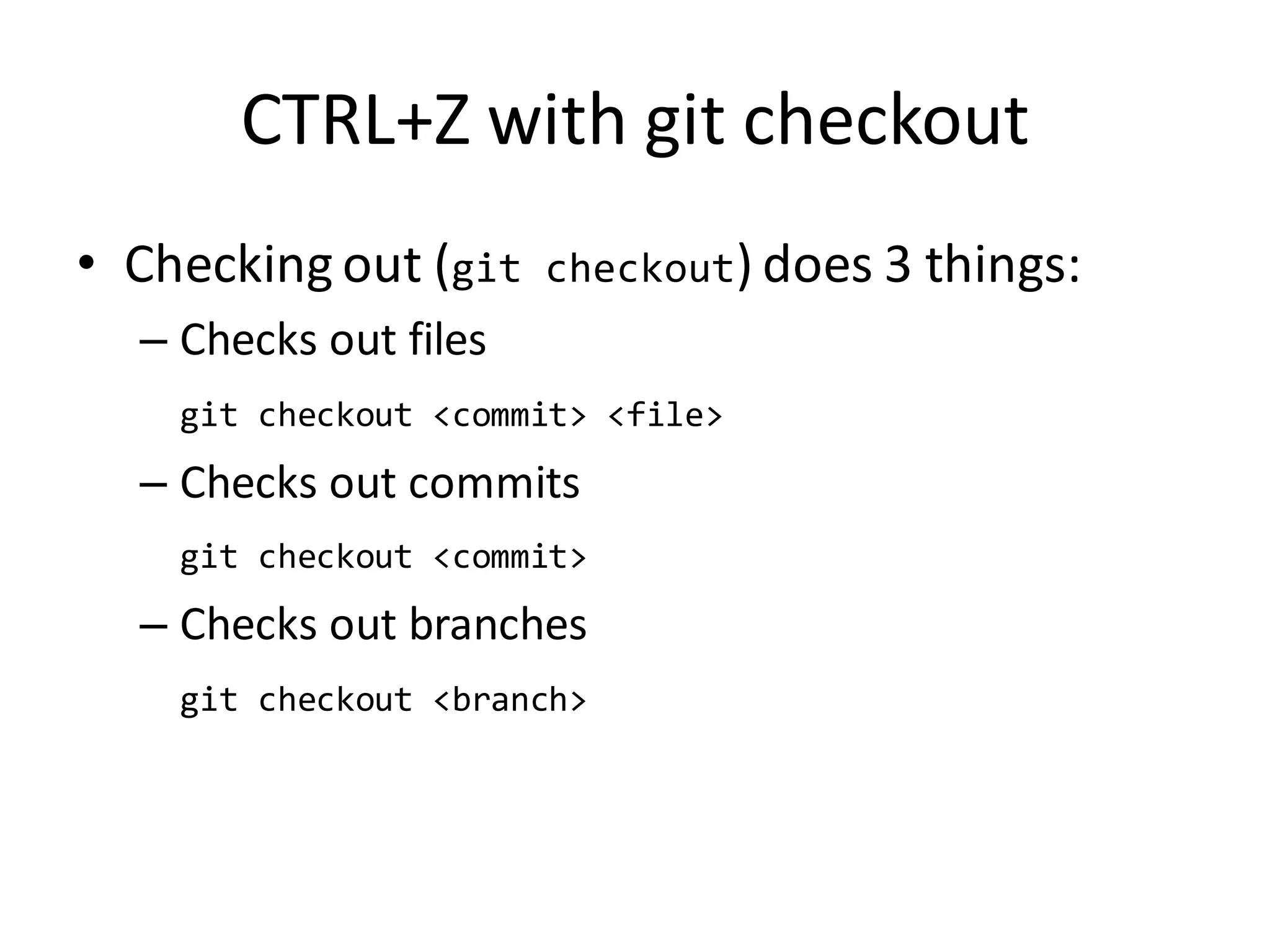 CTRL+Z with git checkout

• Checking out (git checkout) does 3 things:

– Checks out files

git checkout <commit> <file>

– Checks out commits

git checkout <commit>

– Checks out branches

git checkout <branch>